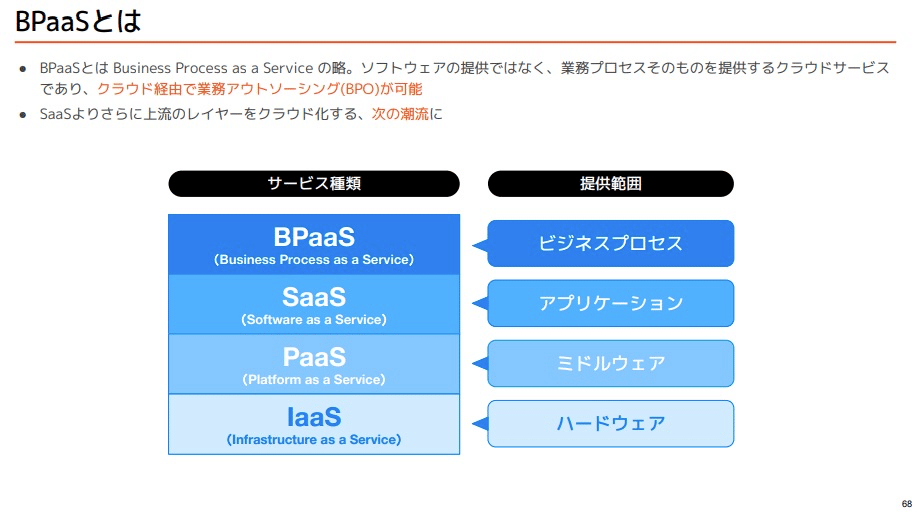 BPaaSとは

● BPaaSとは Business Process as a Service の略。ソフトウェアの提供ではなく、業務プロセスそのものを提供するクラウドサービスであり、クラウド経由で業務アウトソーシング(BPO)が可能
● SaaSよりさらに上流のレイヤーをクラウド化する、次の潮流に

サービス種類

BPaaS
(Business Process as a Service)

SaaS
(Software as a Service)

PaaS
(Platform as a Service)

IaaS
(Infrastructure as a Service)

提供範囲

ビジネスプロセス

アプリケーション

ミドルウェア

ハードウェア

68